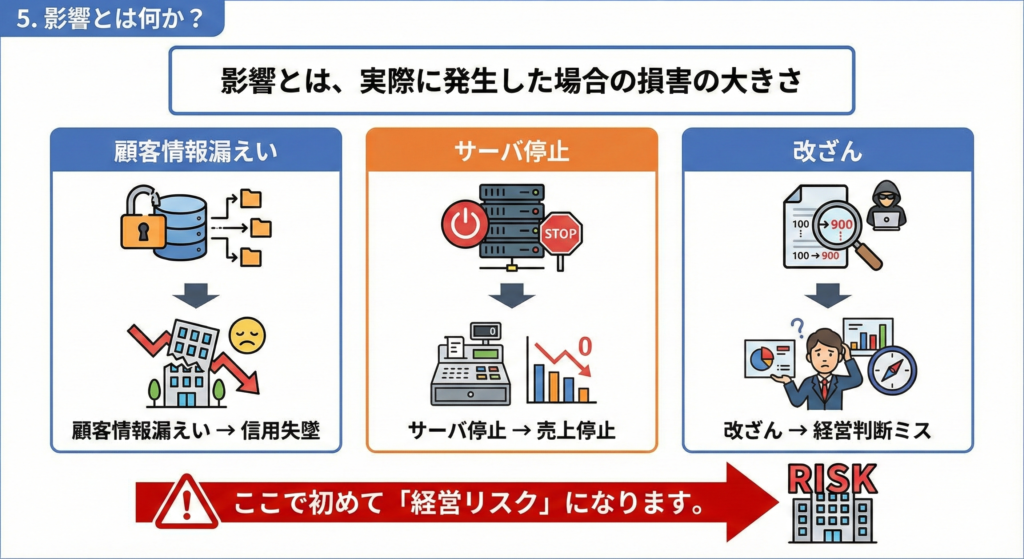 5. 影響とは何か？

影響とは、実際に発生した場合の損害の大きさ

顧客情報漏えい

顧客情報漏えい → 信用失墜

サーバ停止

STOP

0

サーバ停止 → 売上停止

改ざん

100 → 900

100 → 900

?

改ざん → 経営判断ミス

ここで初めて「経営リスク」になります。

RISK